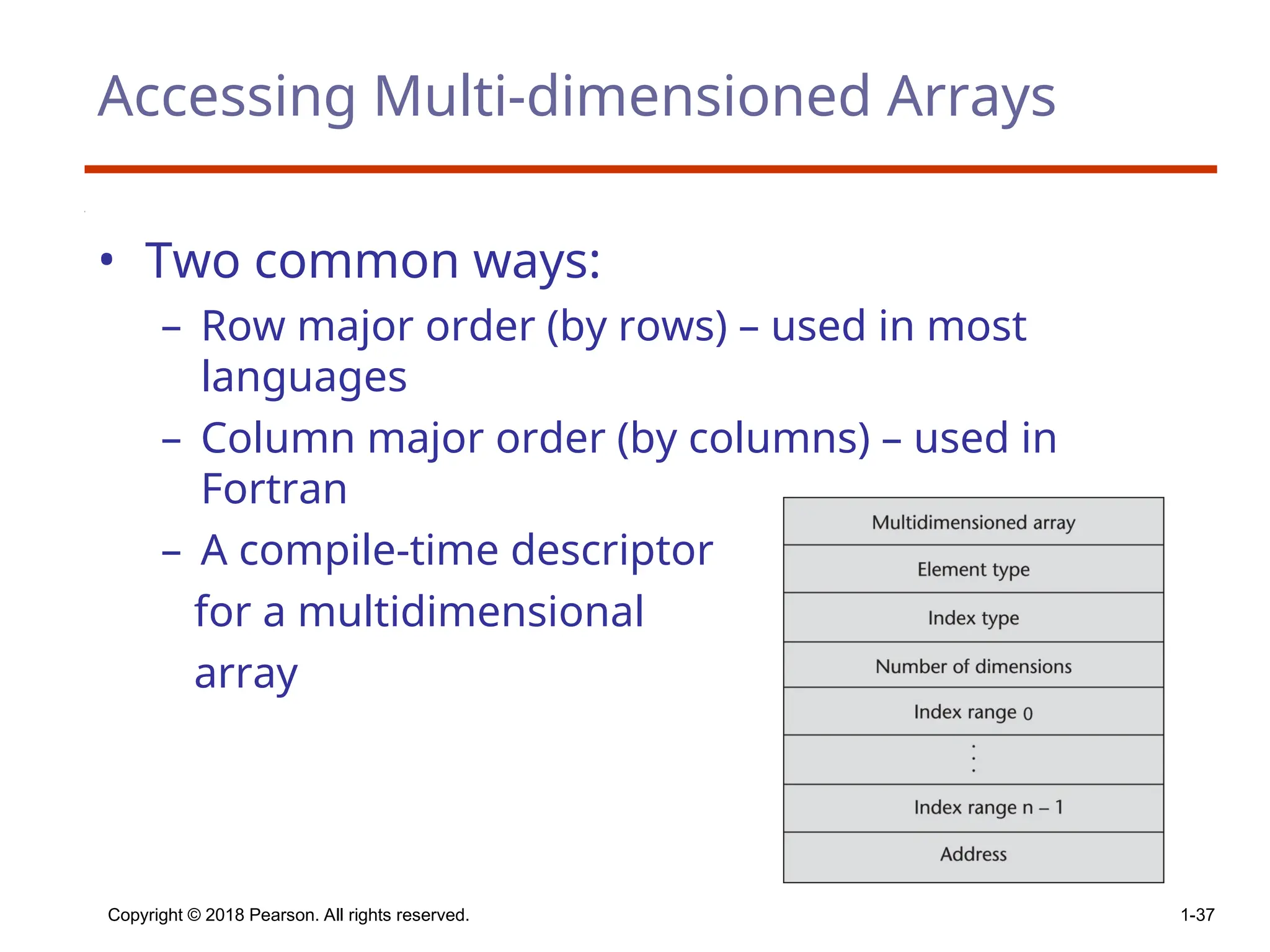 Accessing Multi-dimensioned Arrays

• Two common ways:
– Row major order (by rows) – used in most languages
– Column major order (by columns) – used in Fortran
– A compile-time descriptor for a multidimensional array

| Multidimensioned array |
|---|
| Element type |
| Index type |
| Number of dimensions |
| Index range 0 |
| ⋮ |
| Index range n – 1 |
| Address |

Copyright © 2018 Pearson. All rights reserved.

1-37